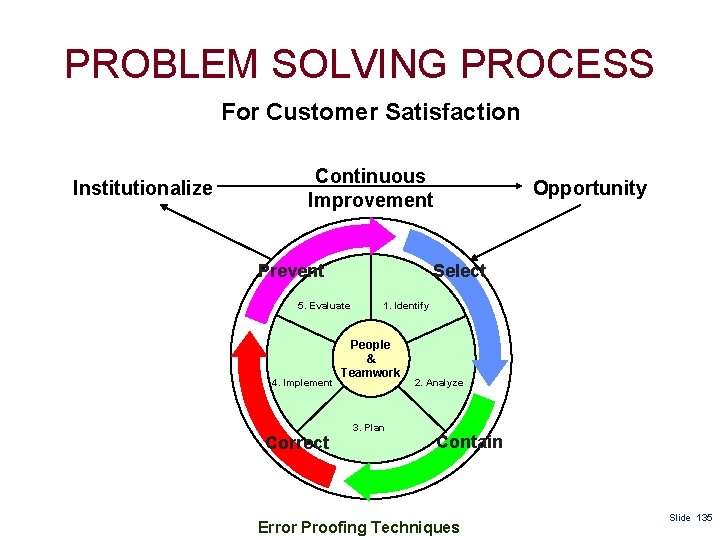 PROBLEM SOLVING PROCESS

For Customer Satisfaction

Institutionalize

Continuous Improvement

Opportunity

Prevent

Select

5. Evaluate

1. Identify

People & Teamwork

4. Implement

2. Analyze

3. Plan

Correct

Contain

Error Proofing Techniques

Slide 135